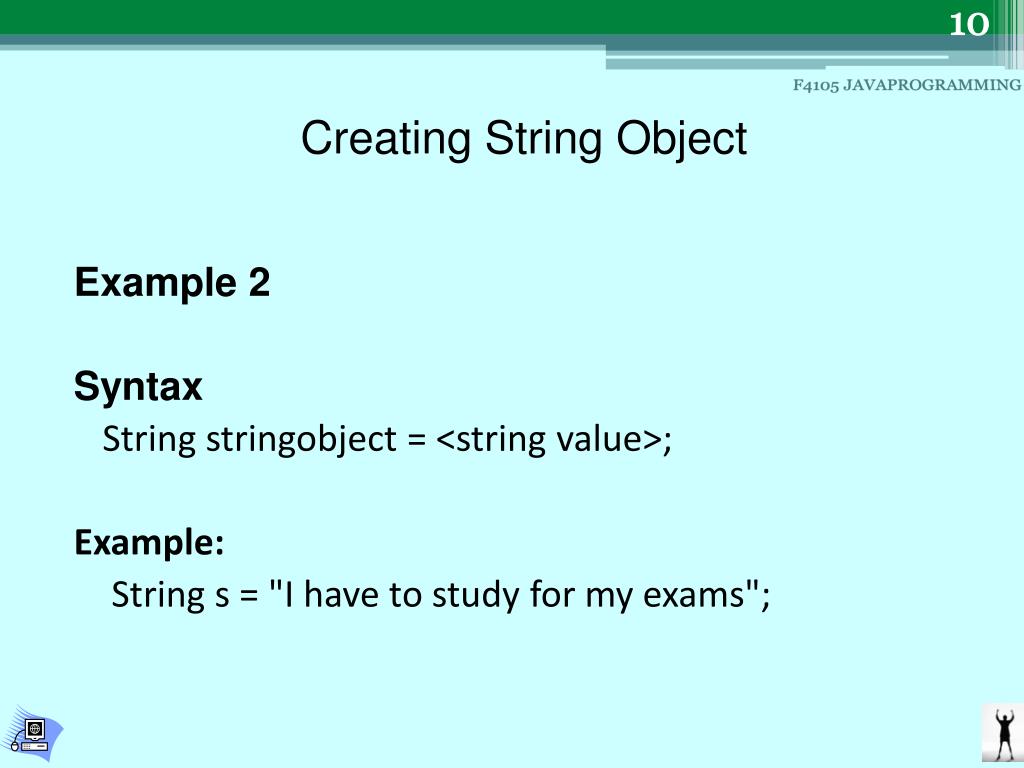 10

F4105 JAVAPROGRAMMING

Creating String Object

Example 2

Syntax

String stringobject = <string value>;

Example:

String s = "I have to study for my exams";